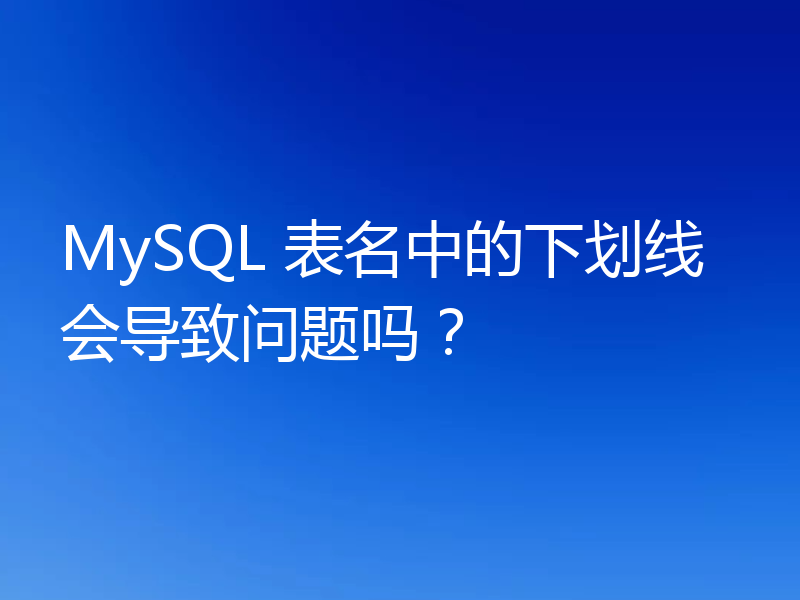 MySQL 表名中的下划线会导致问题吗？